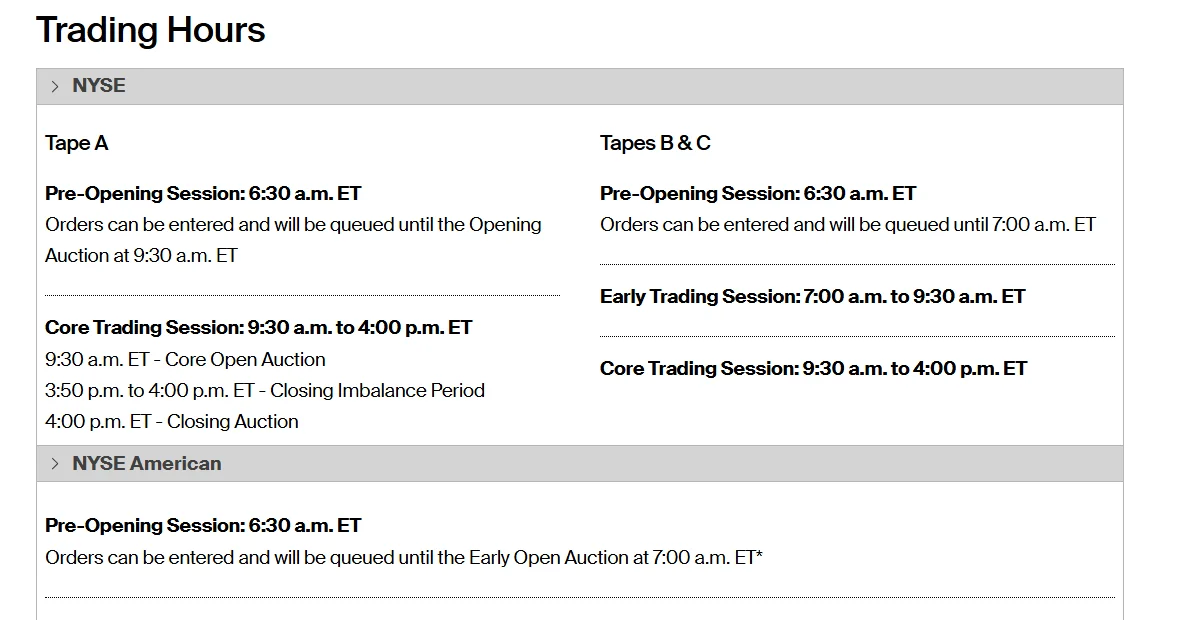 Trading Hours

NYSE

Tape A

Pre-Opening Session: 6:30 a.m. ET
Orders can be entered and will be queued until the Opening Auction at 9:30 a.m. ET

Core Trading Session: 9:30 a.m. to 4:00 p.m. ET
9:30 a.m. ET - Core Open Auction
3:50 p.m. to 4:00 p.m. ET - Closing Imbalance Period
4:00 p.m. ET - Closing Auction

Tapes B & C

Pre-Opening Session: 6:30 a.m. ET
Orders can be entered and will be queued until 7:00 a.m. ET

Early Trading Session: 7:00 a.m. to 9:30 a.m. ET

Core Trading Session: 9:30 a.m. to 4:00 p.m. ET

NYSE American

Pre-Opening Session: 6:30 a.m. ET
Orders can be entered and will be queued until the Early Open Auction at 7:00 a.m. ET*